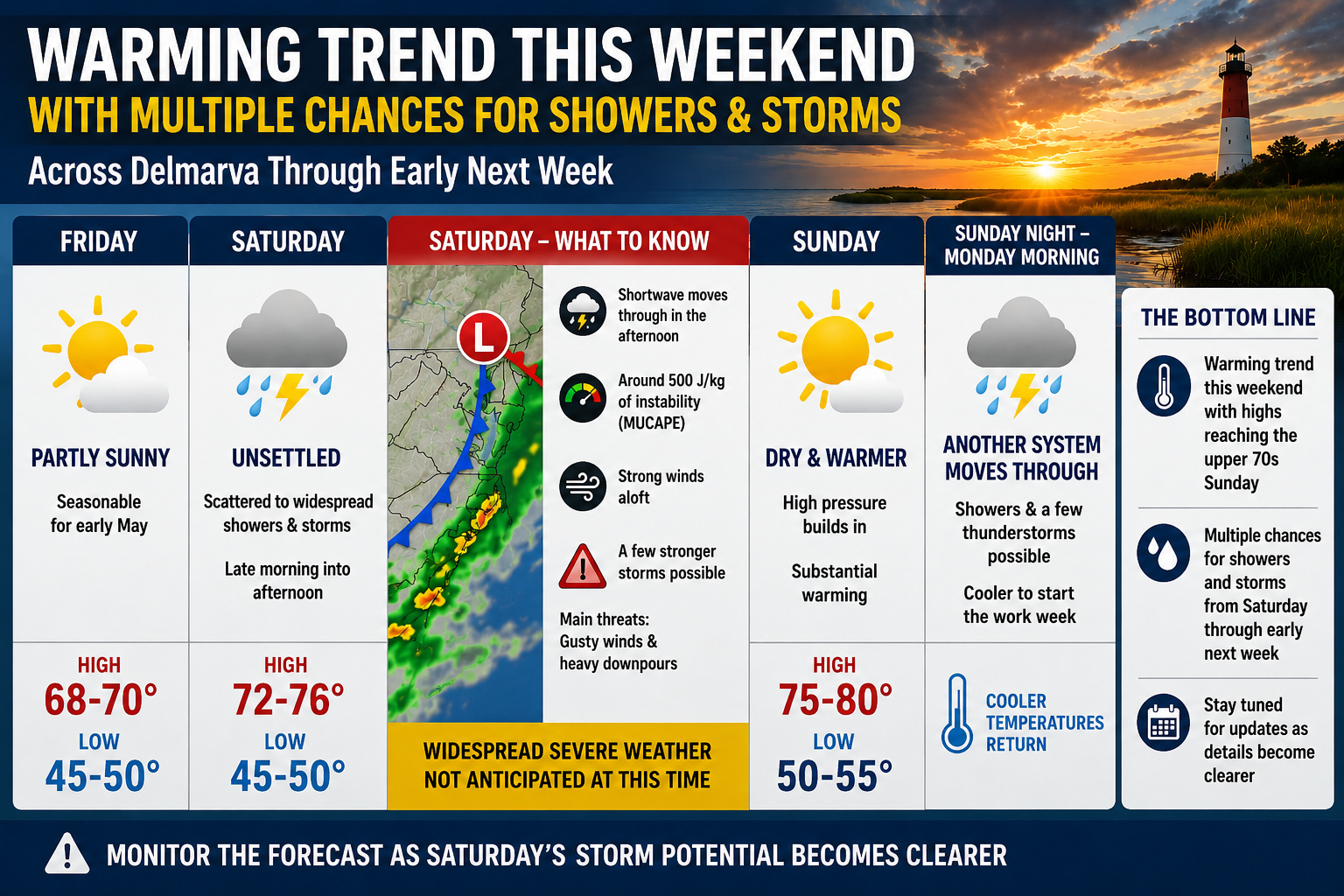 WARMING TREND THIS WEEKEND
WITH MULTIPLE CHANCES FOR SHOWERS & STORMS
Across Delmarva Through Early Next Week

FRIDAY

PARTLY SUNNY

Seasonable for early May

HIGH
68-70°
LOW
45-50°

SATURDAY

UNSETTLED

Scattered to widespread showers & storms

Late morning into afternoon

HIGH
72-76°
LOW
45-50°

SATURDAY – WHAT TO KNOW

L

Shortwave moves through in the afternoon

Around 500 J/kg of instability (MUCAPE)

Strong winds aloft

A few stronger storms possible

Main threats: Gusty winds & heavy downpours

WIDESPREAD SEVERE WEATHER NOT ANTICIPATED AT THIS TIME

SUNDAY

DRY & WARMER

High pressure builds in

Substantial warming

HIGH
75-80°
LOW
50-55°

SUNDAY NIGHT – MONDAY MORNING

ANOTHER SYSTEM MOVES THROUGH

Showers & a few thunderstorms possible

Cooler to start the work week

COOLER TEMPERATURES RETURN

THE BOTTOM LINE

Warming trend this weekend with highs reaching the upper 70s Sunday

Multiple chances for showers and storms from Saturday through early next week

Stay tuned for updates as details become clearer

MONITOR THE FORECAST AS SATURDAY'S STORM POTENTIAL BECOMES CLEARER